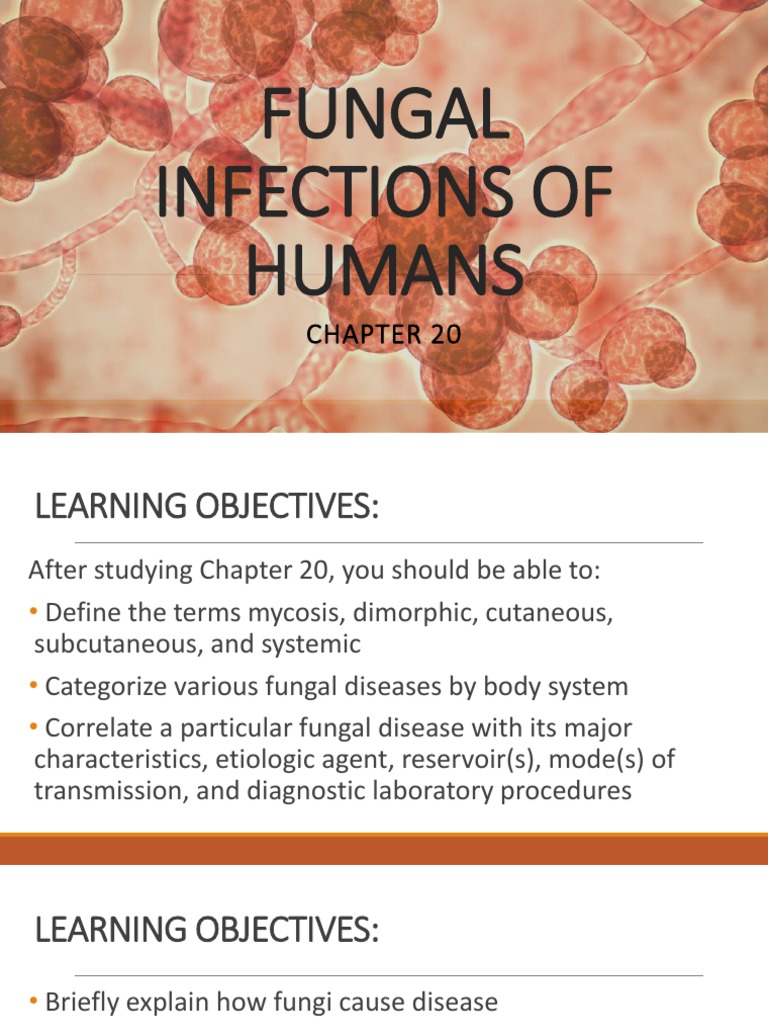 FUNGAL INFECTIONS OF HUMANS

CHAPTER 20

LEARNING OBJECTIVES:

After studying Chapter 20, you should be able to:

• Define the terms mycosis, dimorphic, cutaneous, subcutaneous, and systemic

• Categorize various fungal diseases by body system

• Correlate a particular fungal disease with its major characteristics, etiologic agent, reservoir(s), mode(s) of transmission, and diagnostic laboratory procedures

LEARNING OBJECTIVES:

• Briefly explain how fungi cause disease